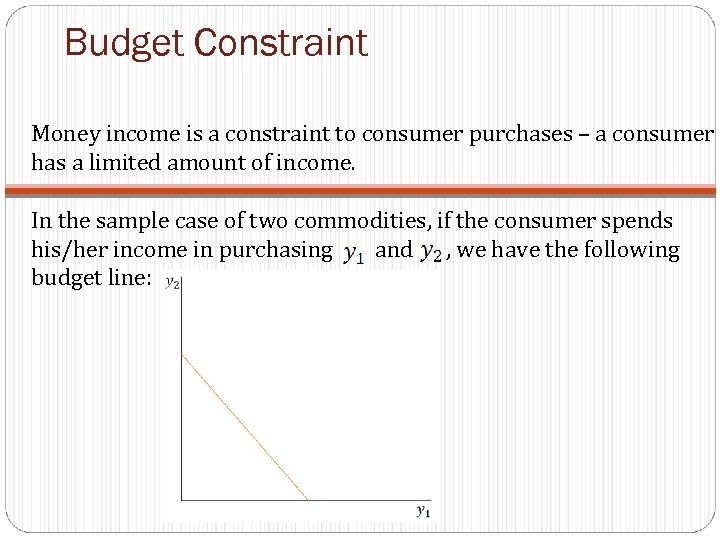 Budget Constraint

Money income is a constraint to consumer purchases – a consumer has a limited amount of income.

In the sample case of two commodities, if the consumer spends his/her income in purchasing $y_1$ and $y_2$, we have the following budget line:

$y_2$

$y_1$